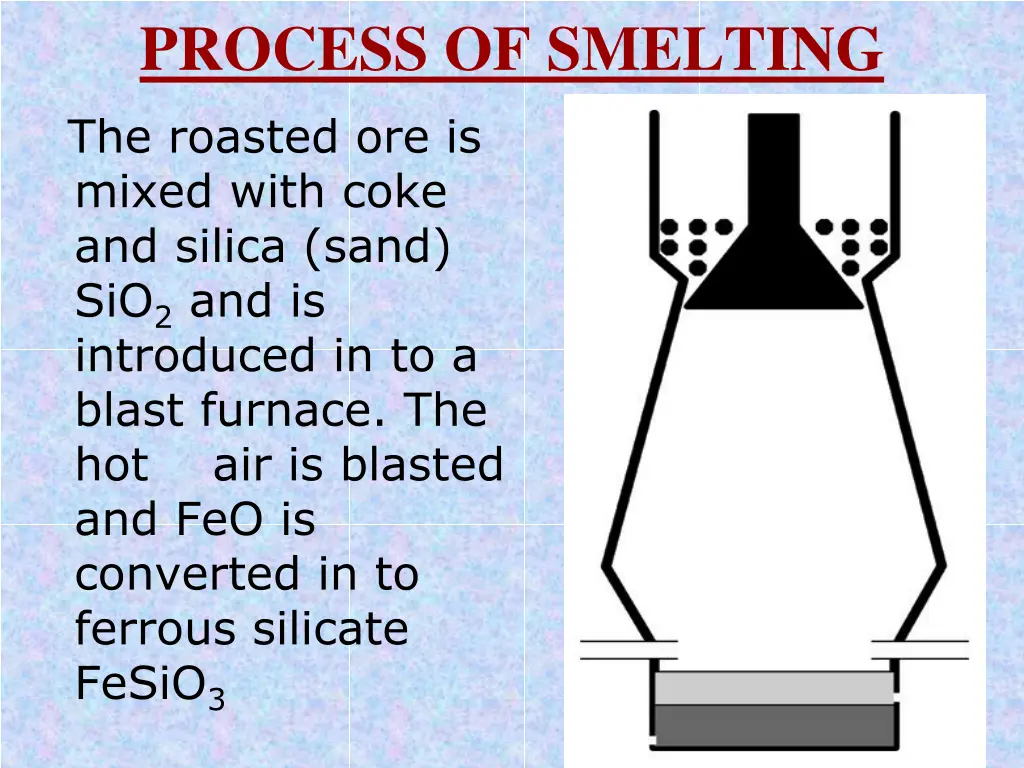 PROCESS OF SMELTING

The roasted ore is mixed with coke and silica (sand) $SiO_2$ and is introduced in to a blast furnace. The hot air is blasted and FeO is converted in to ferrous silicate $FeSiO_3$